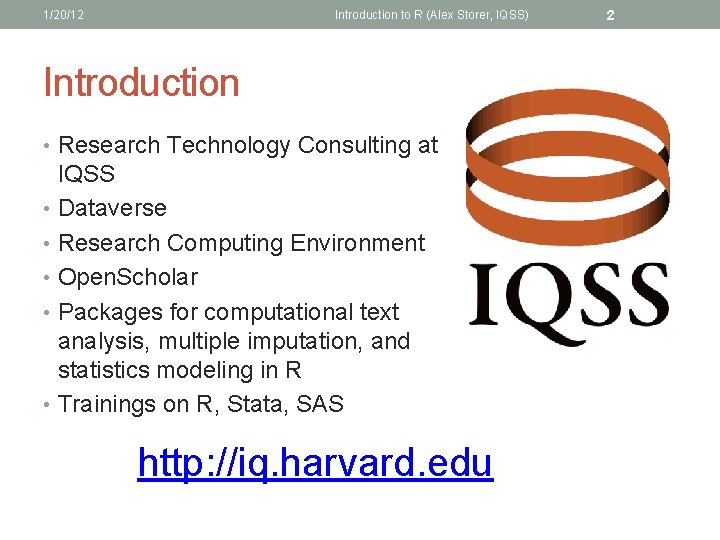 1/20/12 Introduction to R (Alex Storer, IQSS) 2

Introduction

• Research Technology Consulting at IQSS
• Dataverse
• Research Computing Environment
• OpenScholar
• Packages for computational text analysis, multiple imputation, and statistics modeling in R
• Trainings on R, Stata, SAS

IQSS

http://iq.harvard.edu